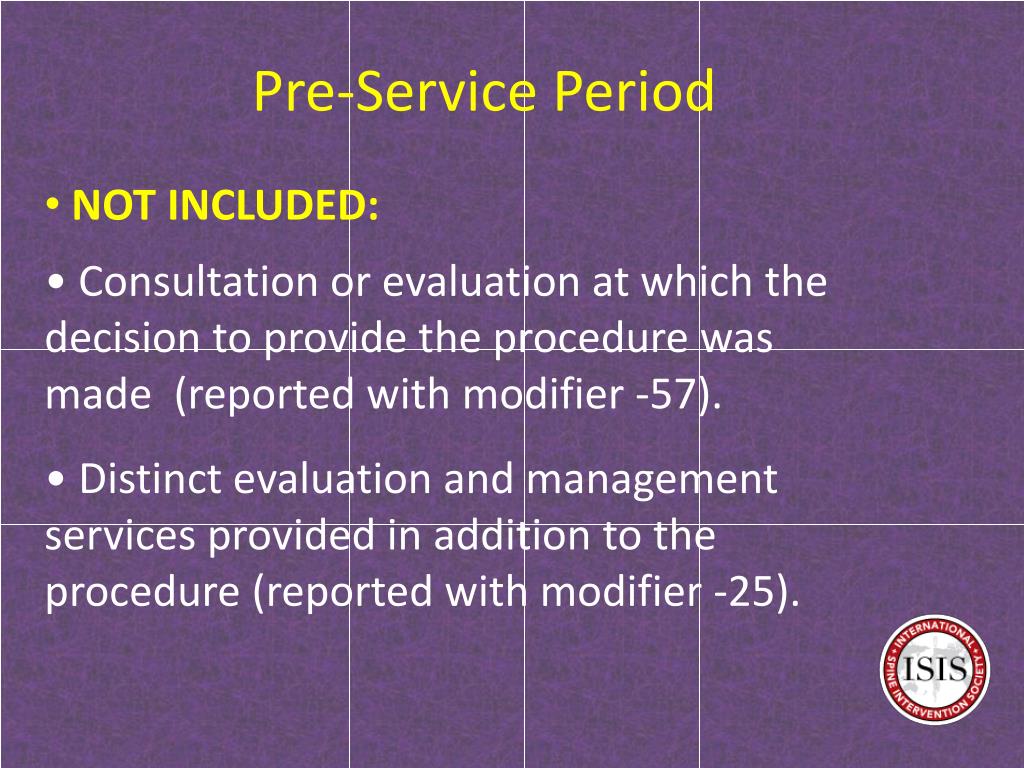 Pre-Service Period

• NOT INCLUDED:

• Consultation or evaluation at which the decision to provide the procedure was made (reported with modifier -57).

• Distinct evaluation and management services provided in addition to the procedure (reported with modifier -25).

INTERNATIONAL SPINE INTERVENTION SOCIETY
ISIS